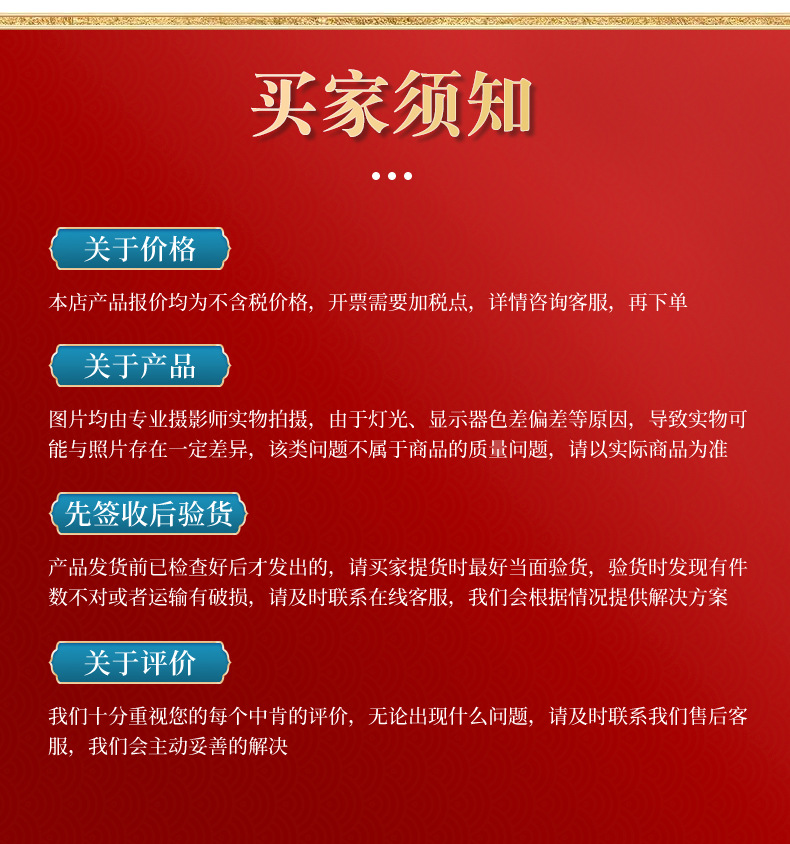 买家须知

关于价格

本店产品报价均为不含税价格，开票需要加税点，详情咨询客服，再下单

关于产品

图片均由专业摄影师实物拍摄，由于灯光、显示器色差偏差等原因，导致实物可能与照片存在一定差异，该类问题不属于商品的质量问题，请以实际商品为准

先签收后验货

产品发货前已检查好后才发出的，请买家提货时最好当面验货，验货时发现有件数不对或者运输有破损，请及时联系在线客服，我们会根据情况提供解决方案

关于评价

我们十分重视您的每个中肯的评价，无论出现什么问题，请及时联系我们售后客服，我们会主动妥善的解决